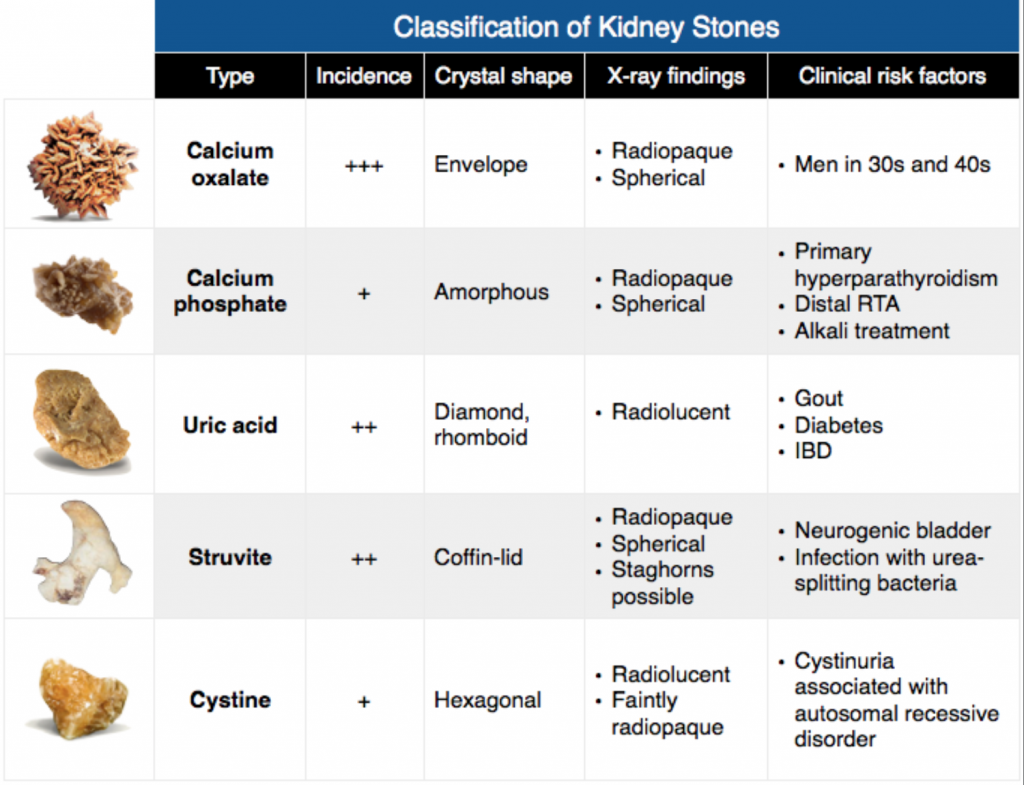 Classification of Kidney Stones

| Type | Incidence | Crystal shape | X-ray findings | Clinical risk factors |
|---|---|---|---|---|
| Calcium oxalate | +++ | Envelope | • Radiopaque • Spherical | • Men in 30s and 40s |
| Calcium phosphate | + | Amorphous | • Radiopaque • Spherical | • Primary hyperparathyroidism • Distal RTA • Alkali treatment |
| Uric acid | ++ | Diamond, rhomboid | • Radiolucent | • Gout • Diabetes • IBD |
| Struvite | ++ | Coffin-lid | • Radiopaque • Spherical • Staghorns possible | • Neurogenic bladder • Infection with urea-splitting bacteria |
| Cystine | + | Hexagonal | • Radiolucent • Faintly radiopaque | • Cystinuria associated with autosomal recessive disorder |